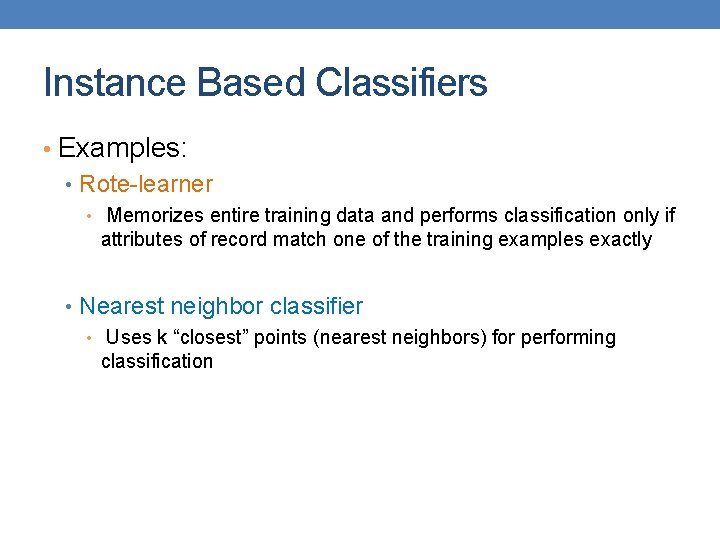 Instance Based Classifiers

• Examples:

• Rote-learner

• Memorizes entire training data and performs classification only if attributes of record match one of the training examples exactly

• Nearest neighbor classifier

• Uses k “closest” points (nearest neighbors) for performing classification